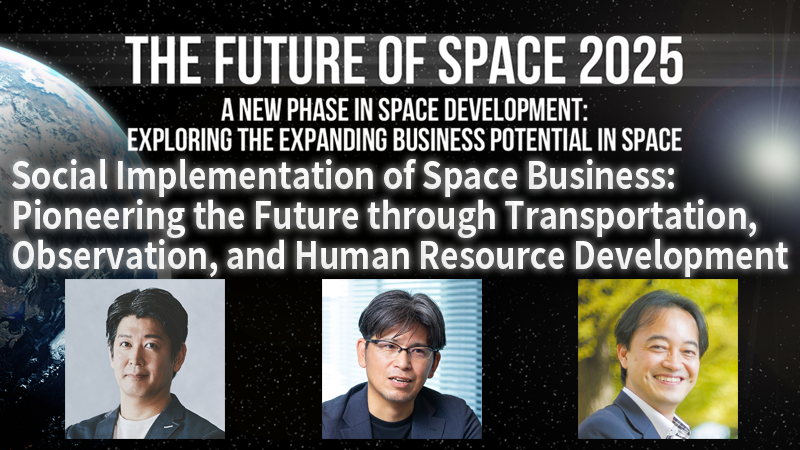 THE FUTURE OF SPACE 2025

A NEW PHASE IN SPACE DEVELOPMENT:
EXPLORING THE EXPANDING BUSINESS POTENTIAL IN SPACE

Social Implementation of Space Business: Pioneering the Future through Transportation, Observation, and Human Resource Development